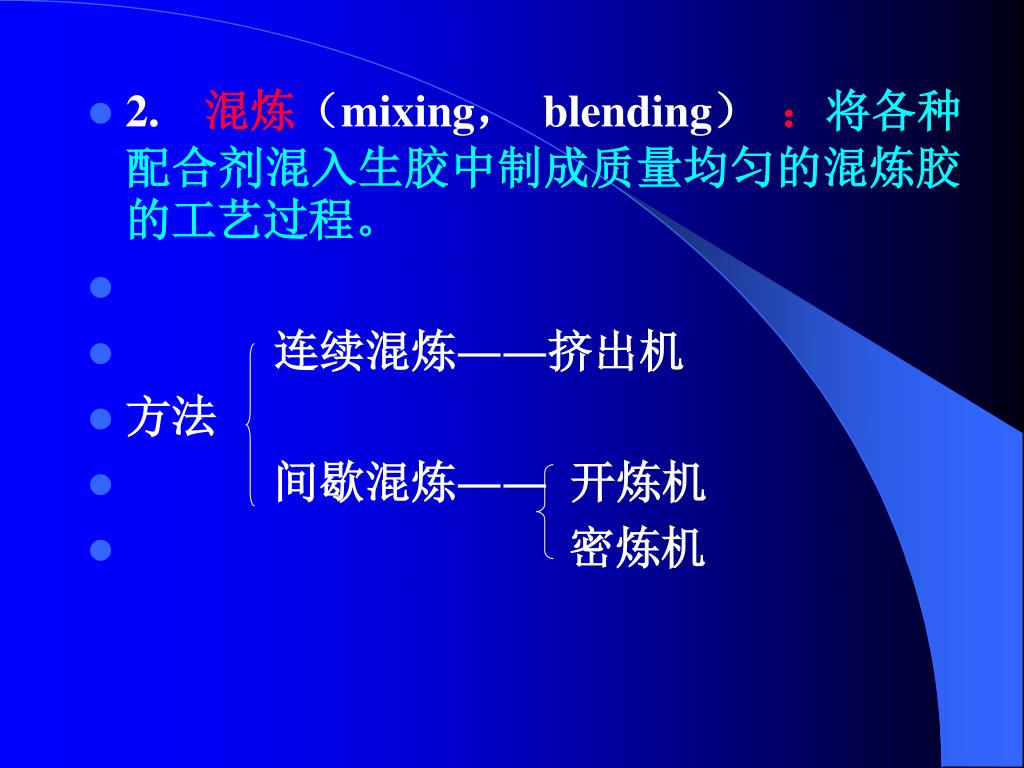 2. 混炼（mixing， blending）：将各种配合剂混入生胶中制成质量均匀的混炼胶的工艺过程。

连续混炼——挤出机

方法

间歇混炼—— 开炼机

密炼机